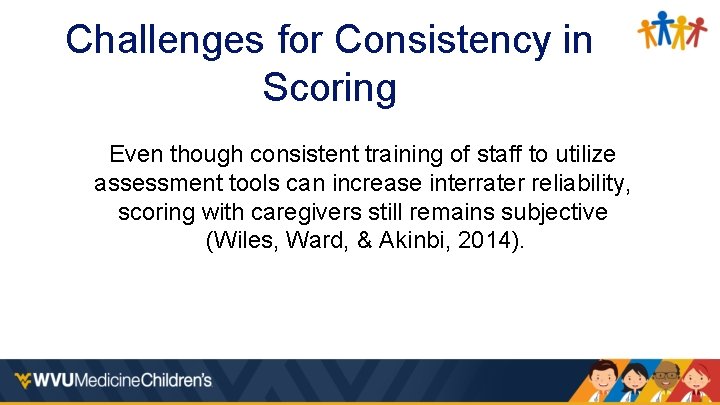 Challenges for Consistency in Scoring

Even though consistent training of staff to utilize assessment tools can increase interrater reliability, scoring with caregivers still remains subjective (Wiles, Ward, & Akinbi, 2014).

WVUMedicineChildren's